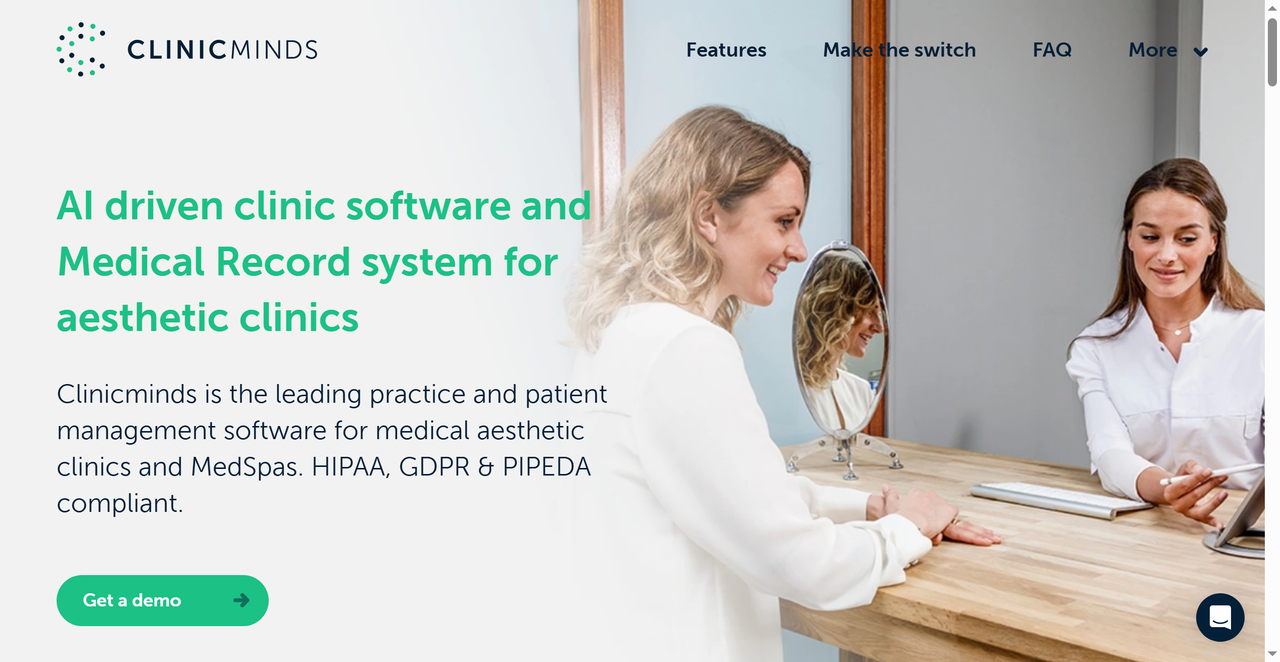 CLINICMINDS

Features Make the switch FAQ More

AI driven clinic software and Medical Record system for aesthetic clinics

Clinicminds is the leading practice and patient management software for medical aesthetic clinics and MedSpas. HIPAA, GDPR & PIPEDA compliant.

Get a demo